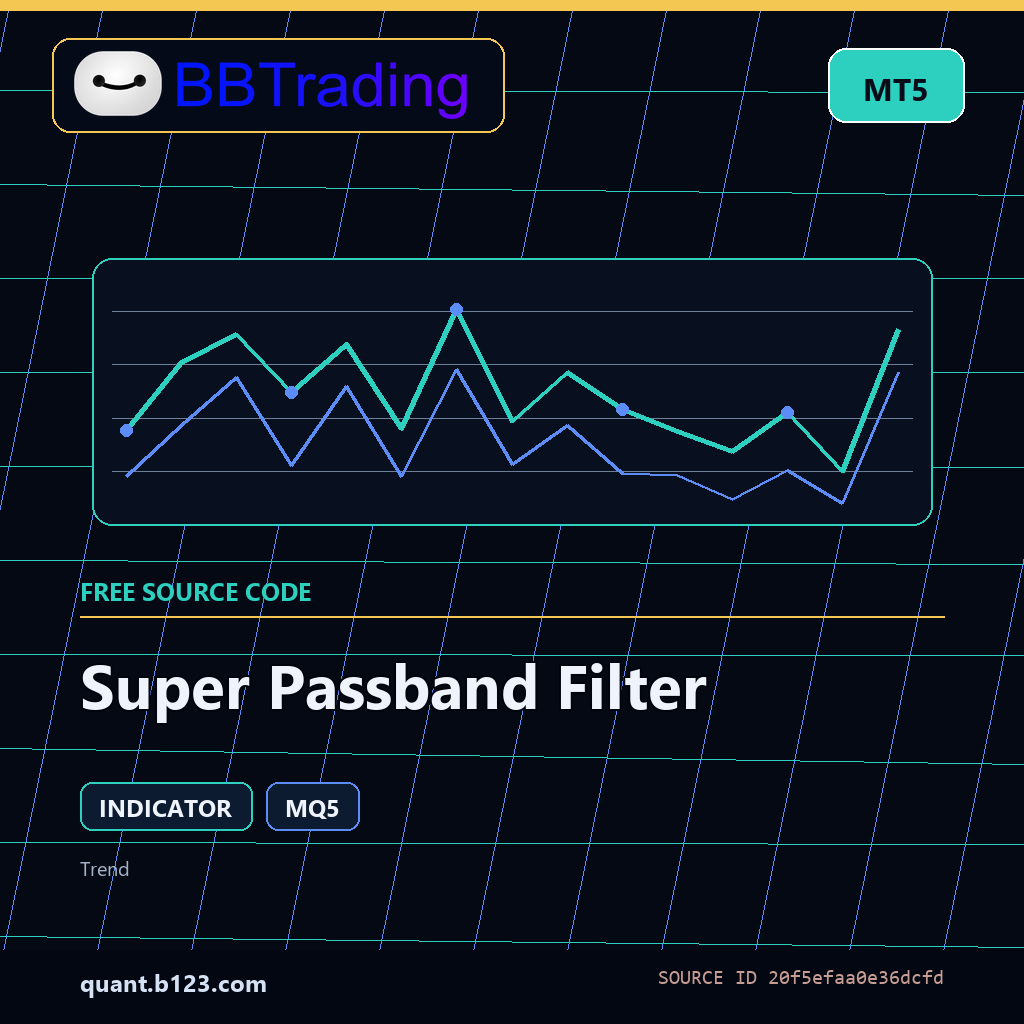 BBTrading

MT5

FREE SOURCE CODE

Super Passband Filter

INDICATOR

MQ5

Trend

quant.b123.com

SOURCE ID 20f5efaa0e36dcfd